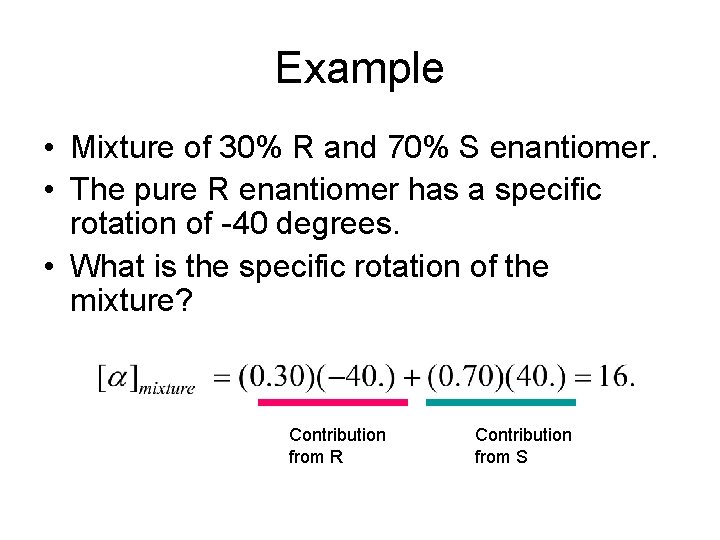 Example

• Mixture of 30% R and 70% S enantiomer.
• The pure R enantiomer has a specific rotation of -40 degrees.
• What is the specific rotation of the mixture?

$[\alpha]_{mixture} = (0.30)(-40.) + (0.70)(40.) = 16.$

Contribution from R

Contribution from S